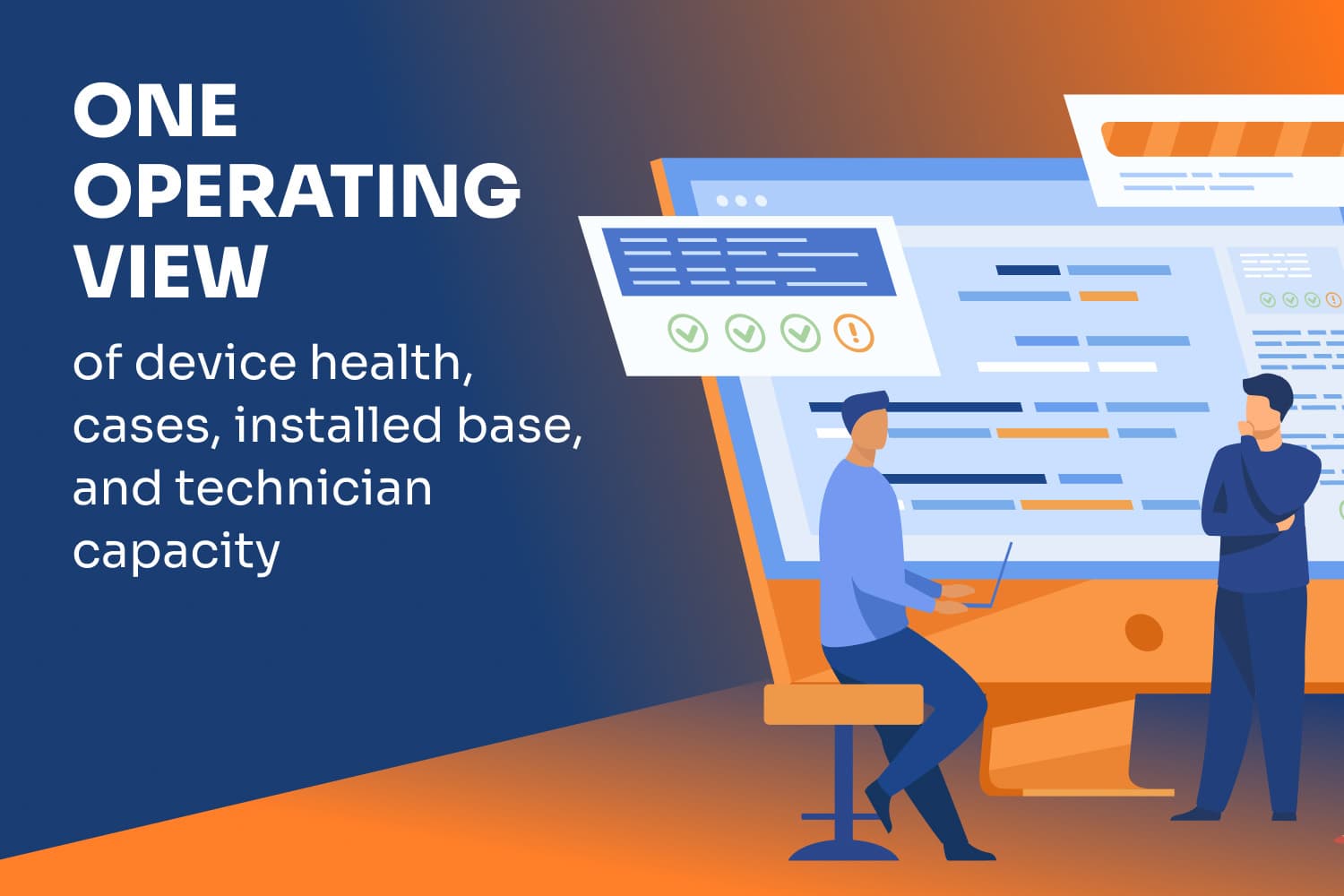 ONE OPERATING VIEW

of device health, cases, installed base, and technician capacity